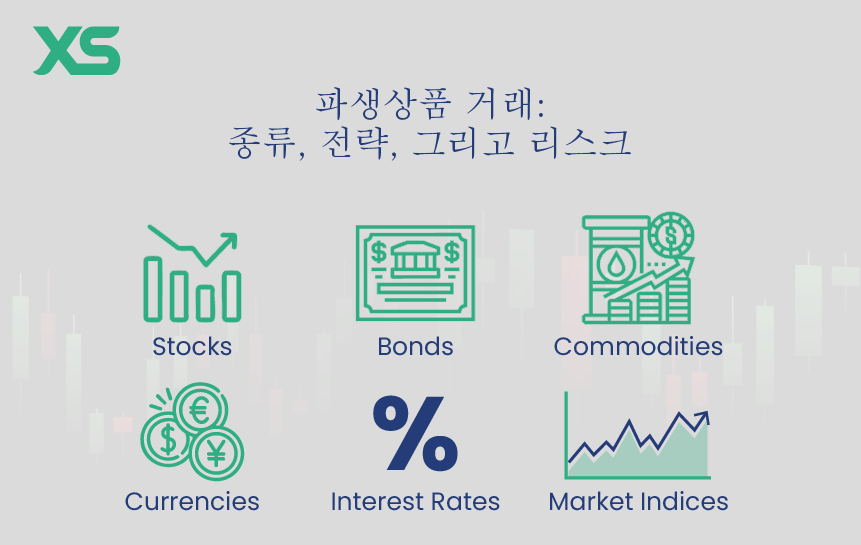 XS

파생상품 거래:
종류, 전략, 그리고 리스크

Stocks

Bonds

Commodities

Currencies

%

Interest Rates

Market Indices